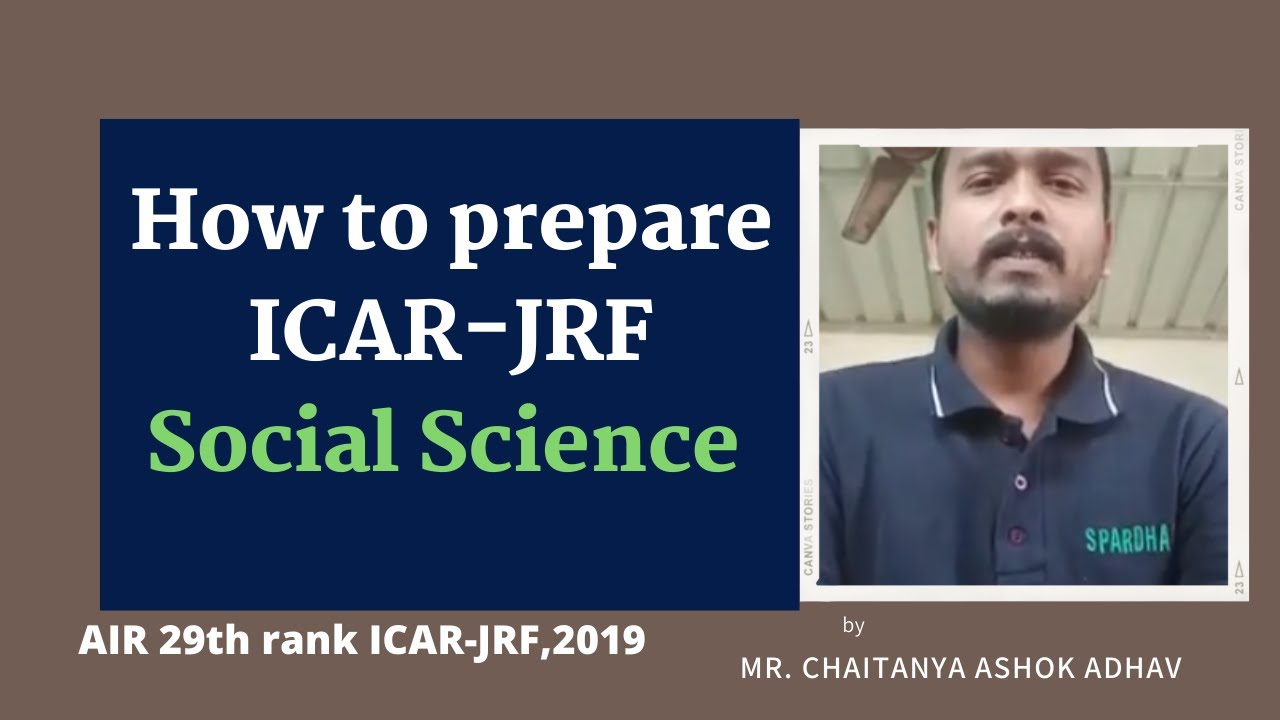 How to prepare ICAR-JRF
Social Science

CANVA STORIES
23
SPARDHA
CANVA STORIES
23

AIR 29th rank ICAR-JRF,2019

by
MR. CHAITANYA ASHOK ADHAV